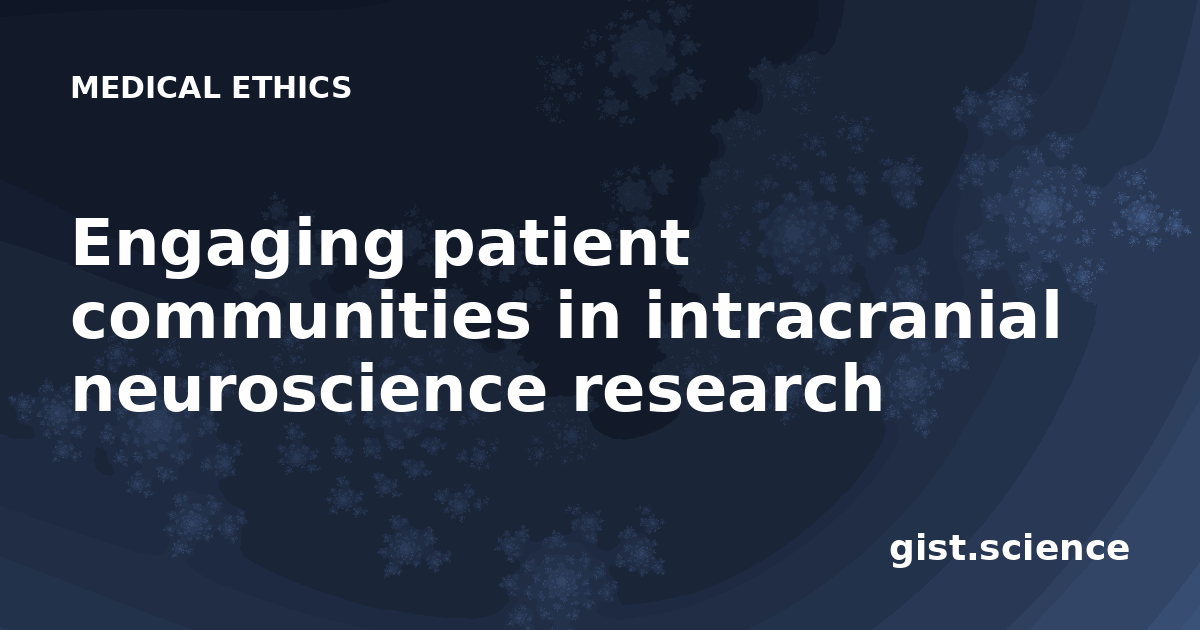 MEDICAL ETHICS

Engaging patient communities in intracranial neuroscience research

gist.science